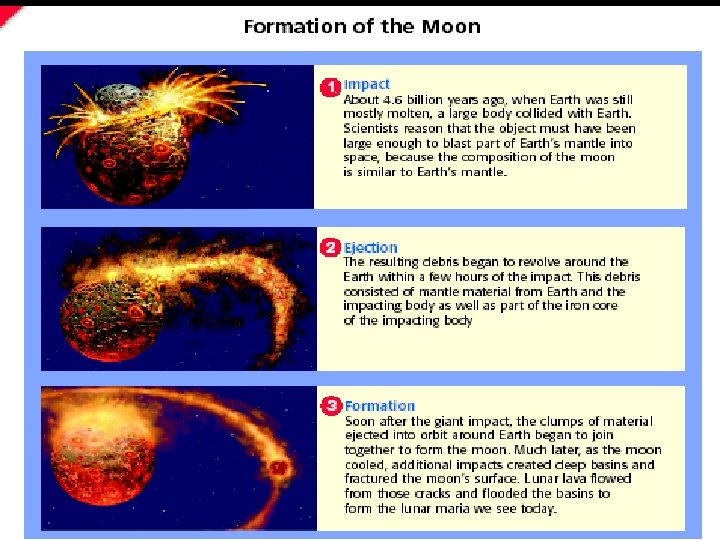 Formation of the Moon

1 Impact
About 4.6 billion years ago, when Earth was still mostly molten, a large body collided with Earth. Scientists reason that the object must have been large enough to blast part of Earth's mantle into space, because the composition of the moon is similar to Earth's mantle.

2 Ejection
The resulting debris began to revolve around the Earth within a few hours of the impact. This debris consisted of mantle material from Earth and the impacting body as well as part of the iron core of the impacting body

3 Formation
Soon after the giant impact, the clumps of material ejected into orbit around Earth began to join together to form the moon. Much later, as the moon cooled, additional impacts created deep basins and fractured the moon's surface. Lunar lava flowed from those cracks and flooded the basins to form the lunar maria we see today.